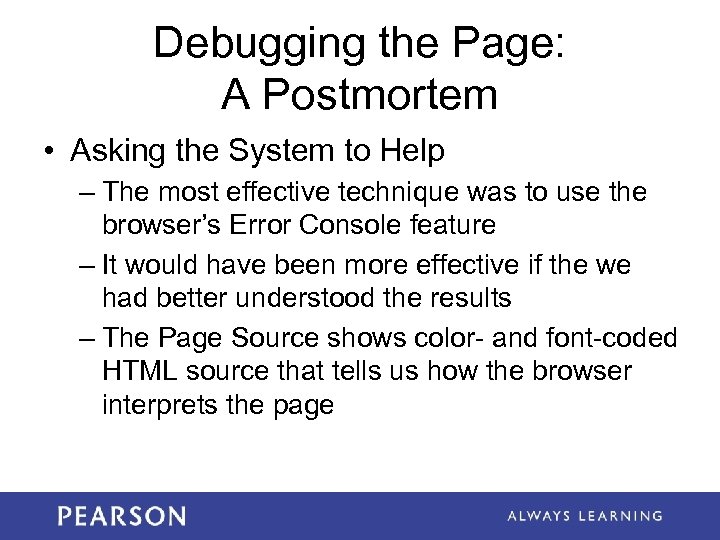 Debugging the Page: A Postmortem

• Asking the System to Help
– The most effective technique was to use the browser's Error Console feature
– It would have been more effective if the we had better understood the results
– The Page Source shows color- and font-coded HTML source that tells us how the browser interprets the page

PEARSON
ALWAYS LEARNING